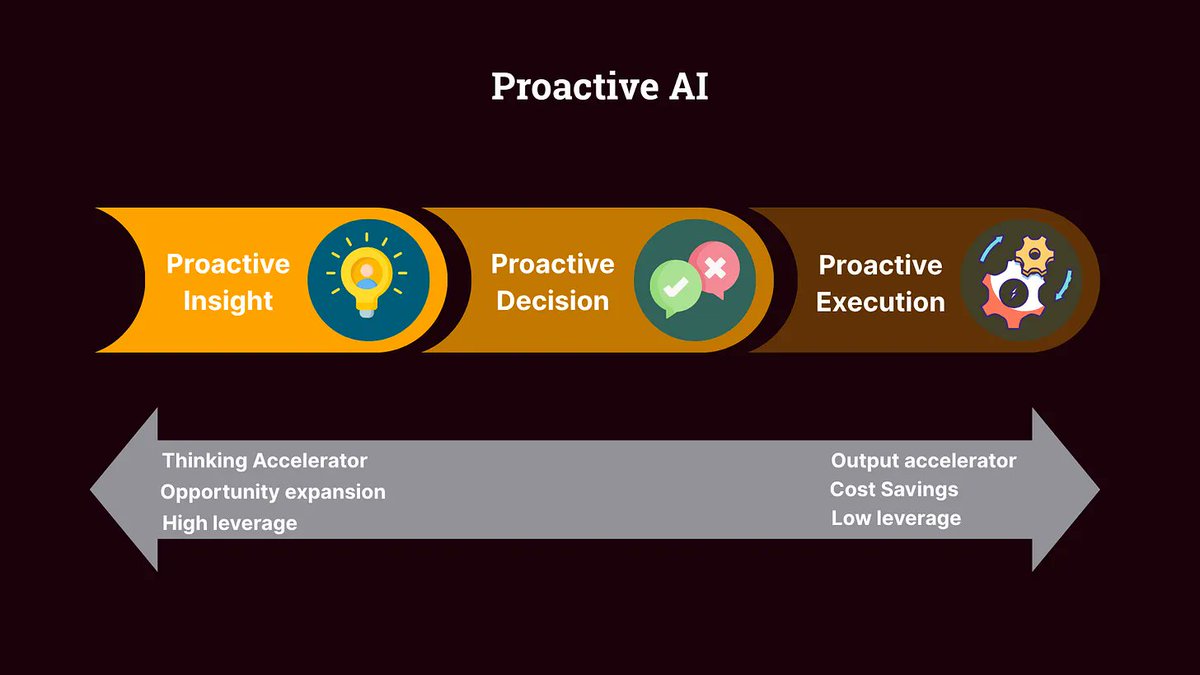 Proactive AI

Proactive Insight

Proactive Decision

Proactive Execution

Thinking Accelerator
Opportunity expansion
High leverage

Output accelerator
Cost Savings
Low leverage